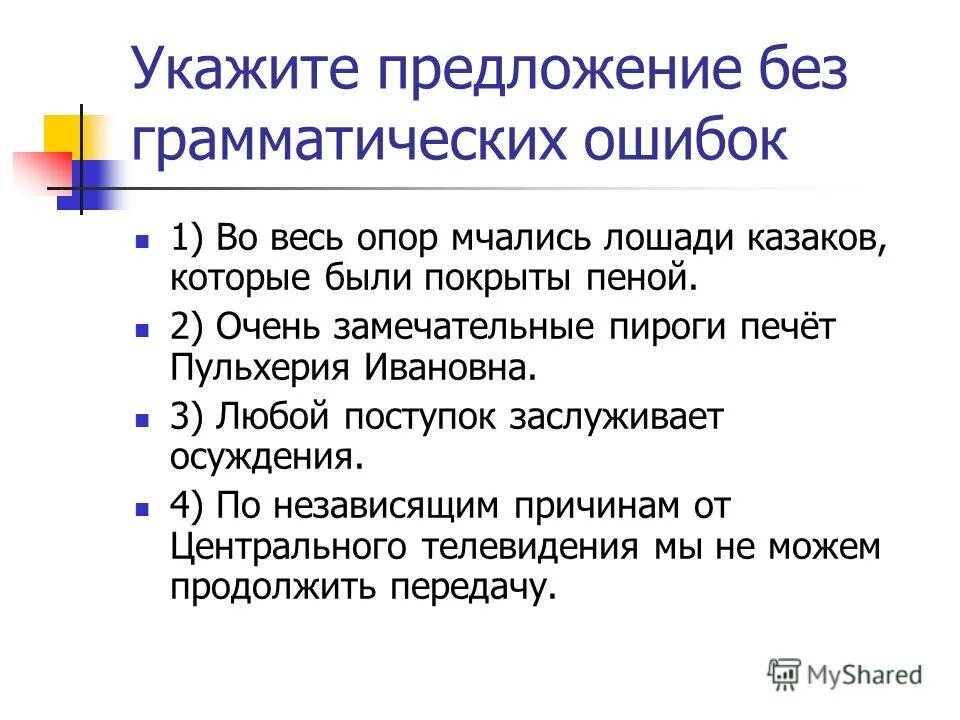 Укажите предложение без грамматических ошибок

1) Во весь опор мчались лошади казаков, которые были покрыты пеной.

2) Очень замечательные пироги печёт Пульхерия Ивановна.

3) Любой поступок заслуживает осуждения.

4) По независящим причинам от Центрального телевидения мы не можем продолжить передачу.

MyShared